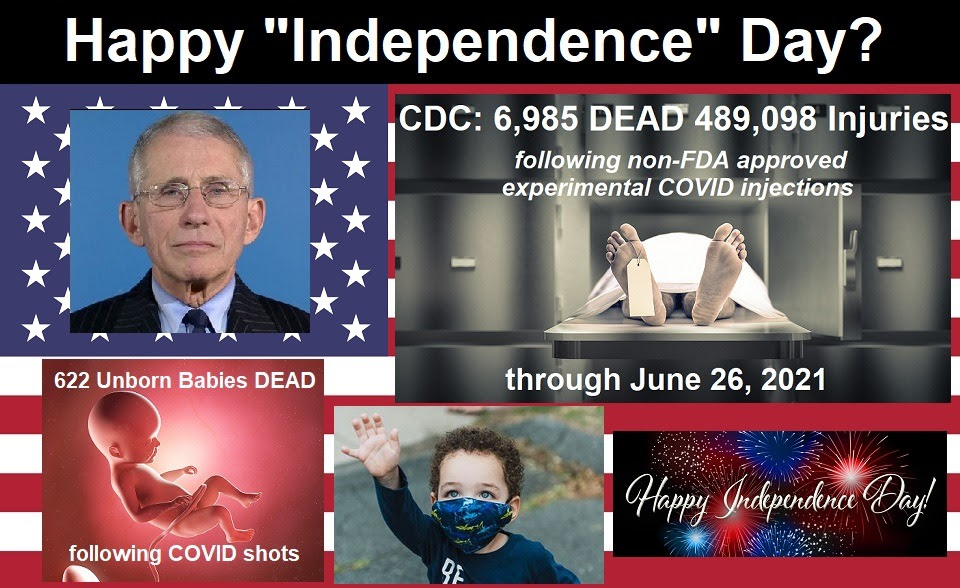 Happy "Independence" Day?

CDC: 6,985 DEAD 489,098 Injuries

following non-FDA approved experimental COVID injections

through June 26, 2021

622 Unborn Babies DEAD

following COVID shots

Happy Independence Day!